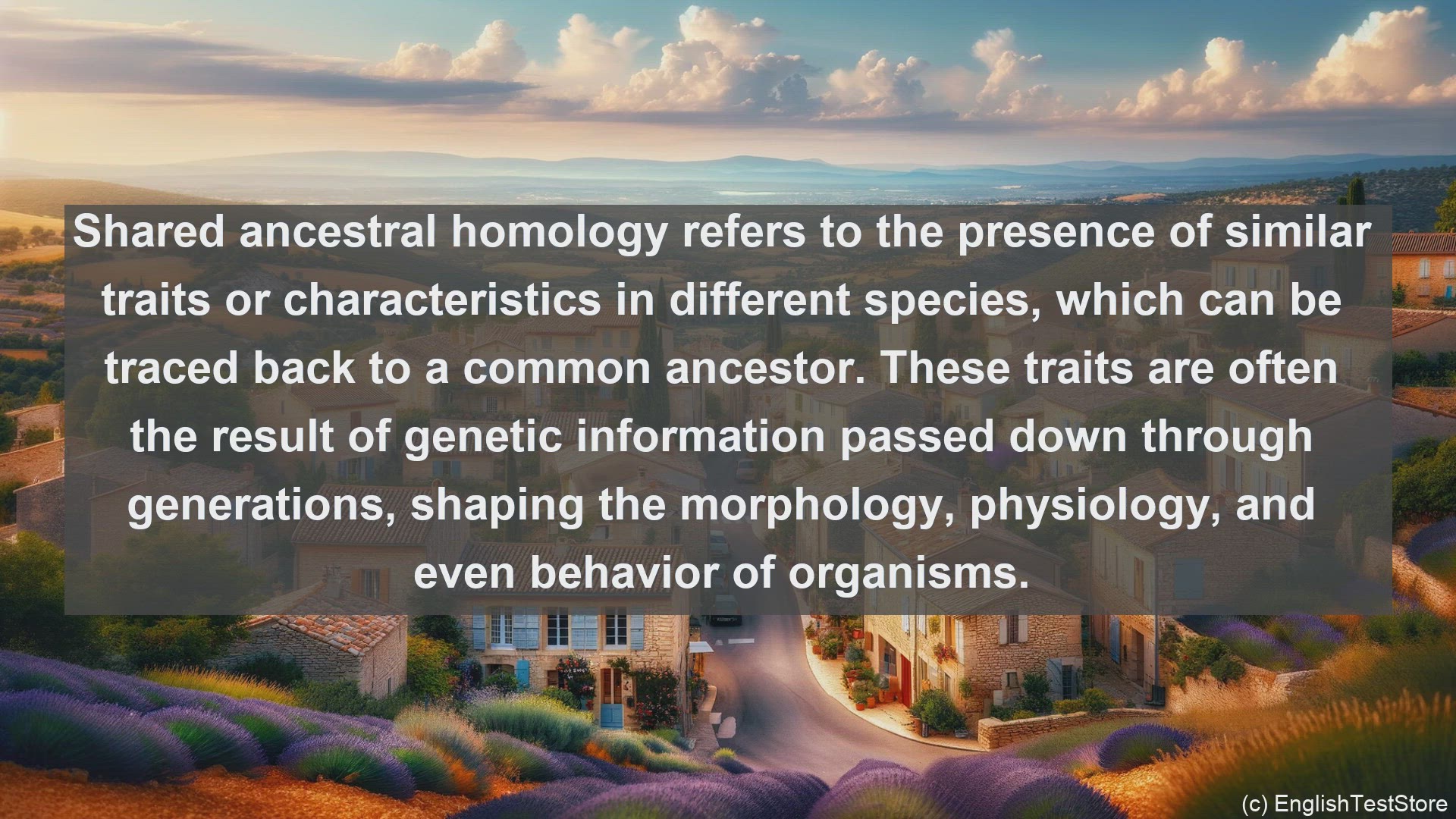 Shared ancestral homology refers to the presence of similar traits or characteristics in different species, which can be traced back to a common ancestor. These traits are often the result of genetic information passed down through generations, shaping the morphology, physiology, and even behavior of organisms.

(c) EnglishTestStore